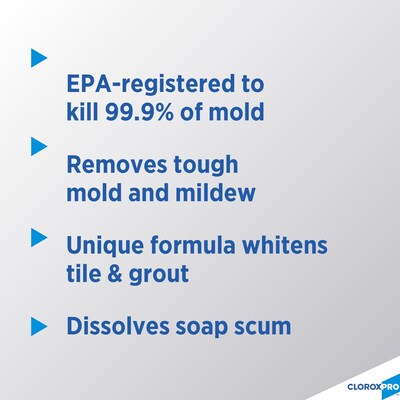 EPA-registered to kill 99.9% of mold

Removes tough mold and mildew

Unique formula whitens tile & grout

Dissolves soap scum

CLOROXPRO